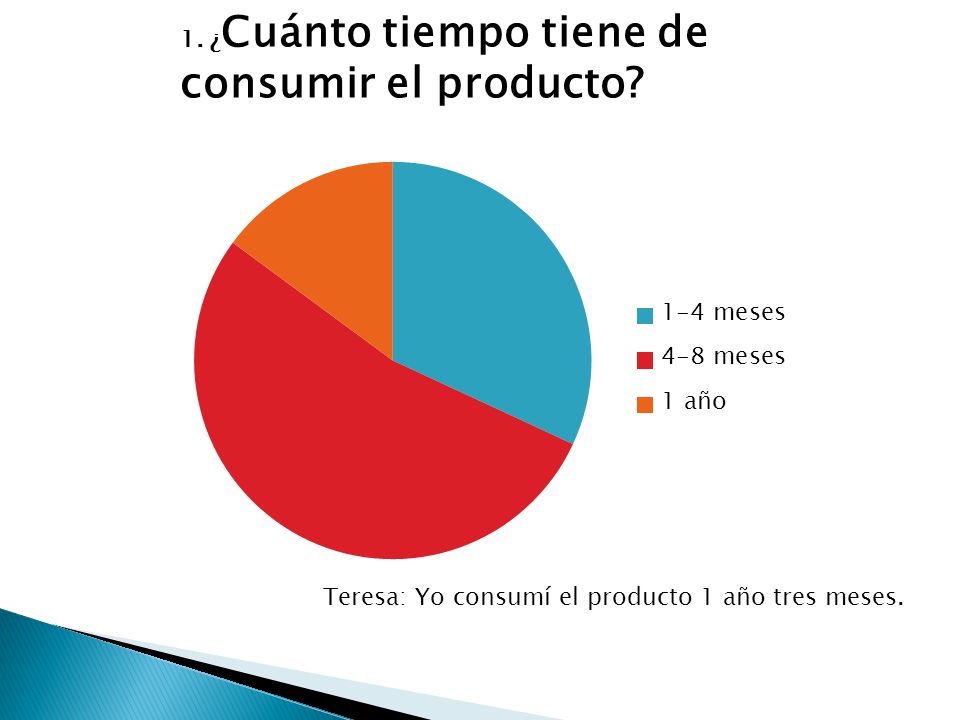 1. ¿Cuánto tiempo tiene de consumir el producto?

1-4 meses
4-8 meses
1 año

Teresa: Yo consumí el producto 1 año tres meses.